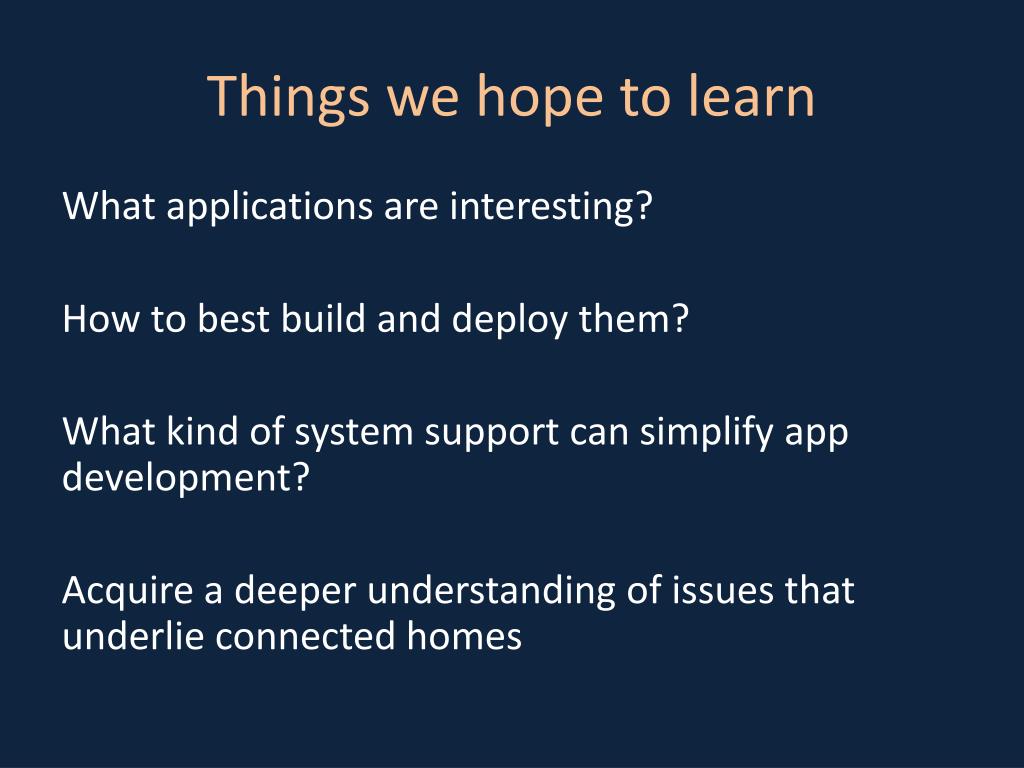 Things we hope to learn

What applications are interesting?

How to best build and deploy them?

What kind of system support can simplify app development?

Acquire a deeper understanding of issues that underlie connected homes